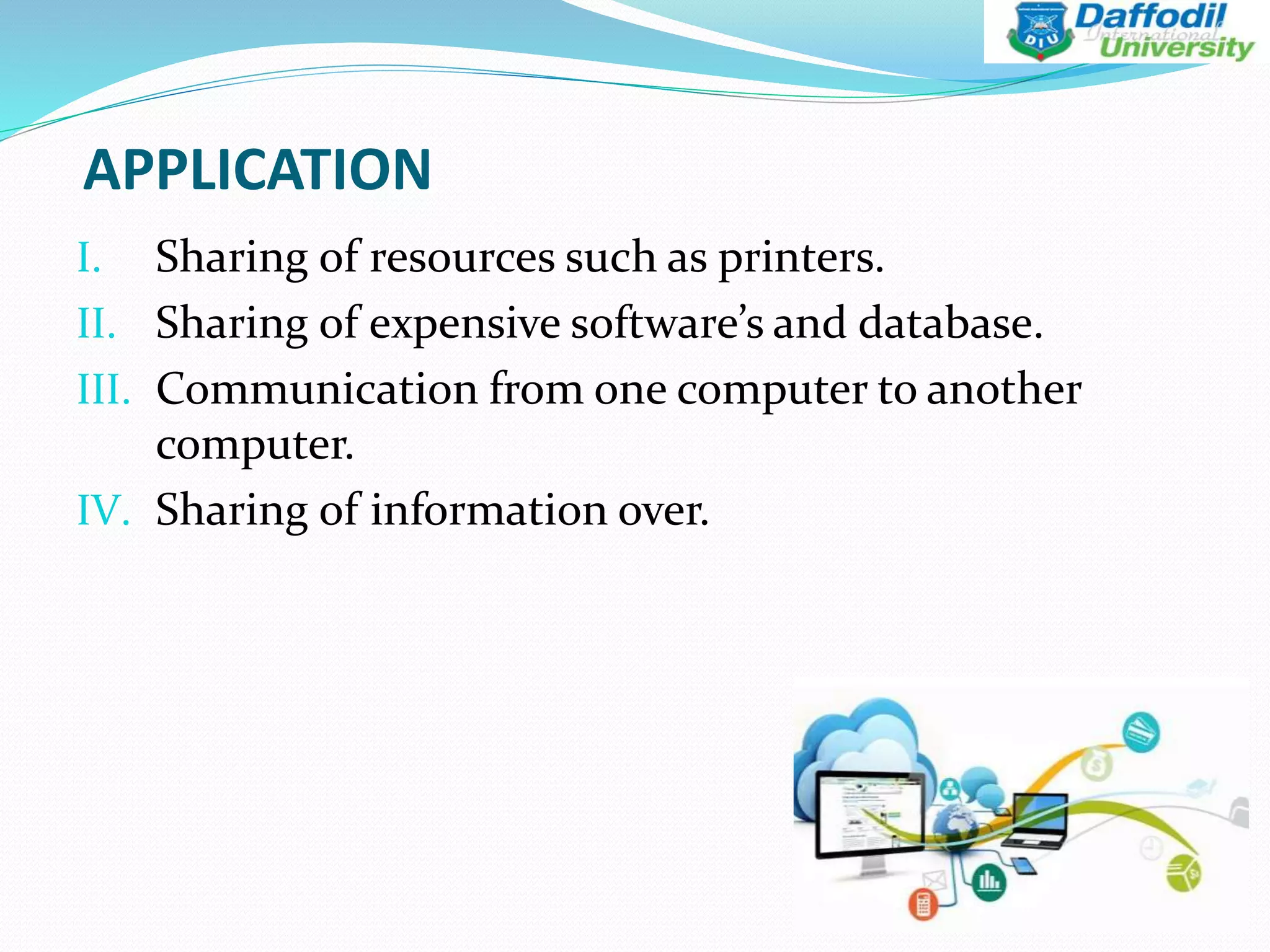 DIU Daffodil International University

APPLICATION

I. Sharing of resources such as printers.
II. Sharing of expensive software's and database.
III. Communication from one computer to another computer.
IV. Sharing of information over.